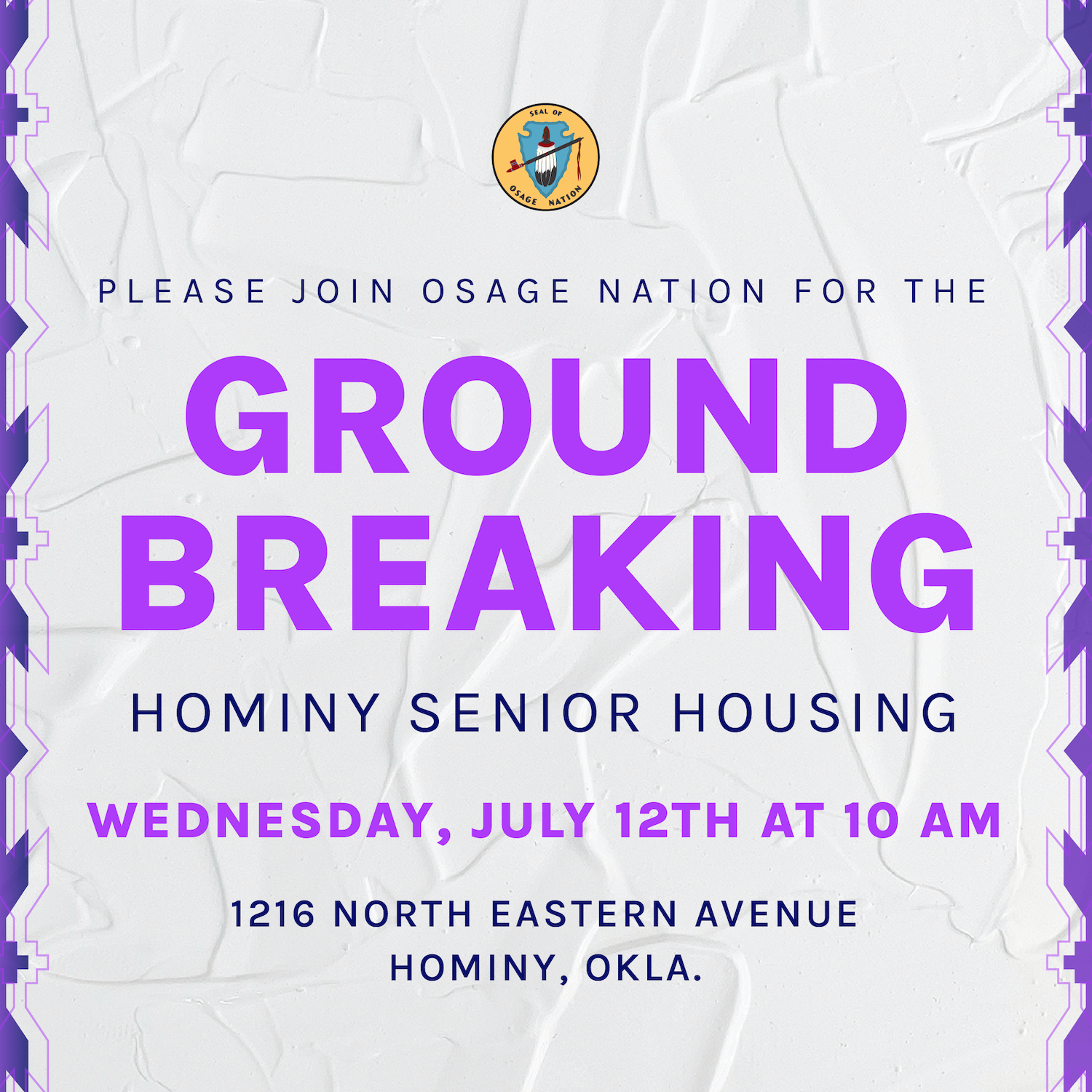 SEAL OF OSAGE NATION

PLEASE JOIN OSAGE NATION FOR THE

GROUND BREAKING

HOMINY SENIOR HOUSING

WEDNESDAY, JULY 12TH AT 10 AM

1216 NORTH EASTERN AVENUE
HOMINY, OKLA.